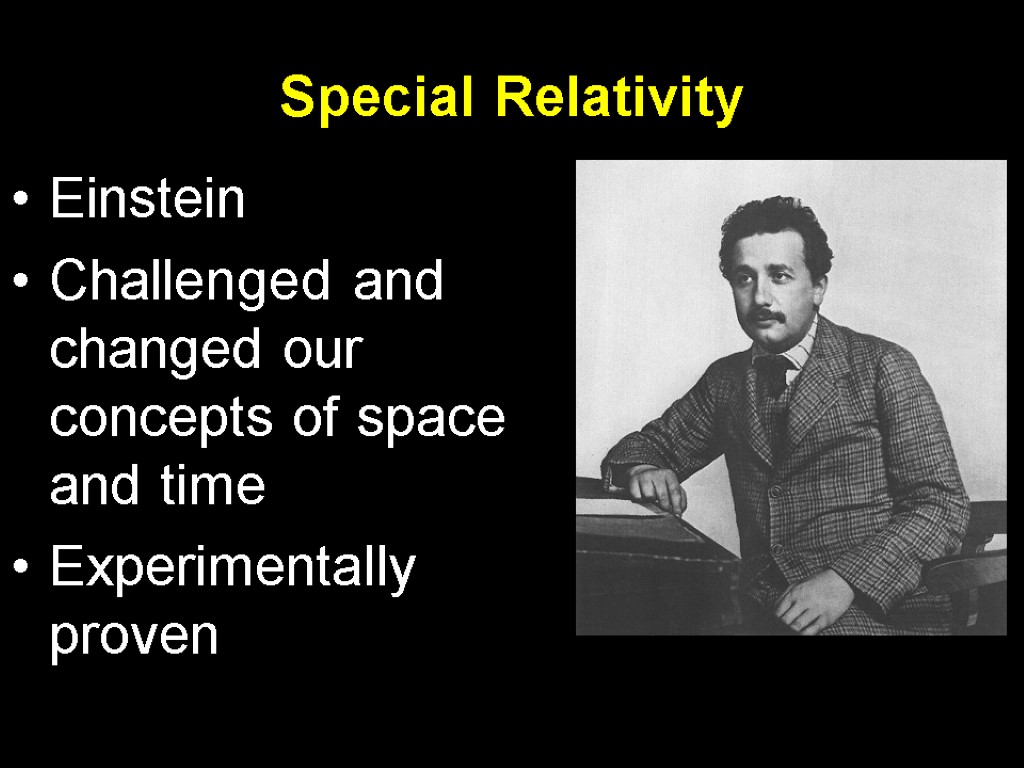 Special Relativity

• Einstein
• Challenged and changed our concepts of space and time
• Experimentally proven